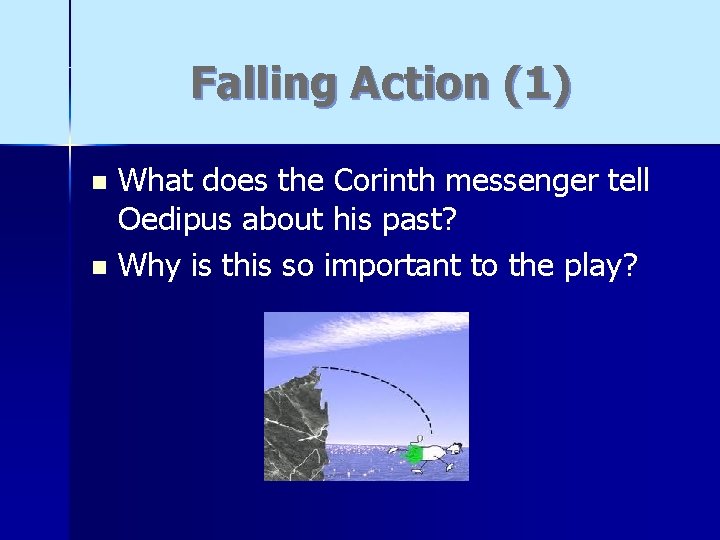 Falling Action (1)

What does the Corinth messenger tell Oedipus about his past?

Why is this so important to the play?